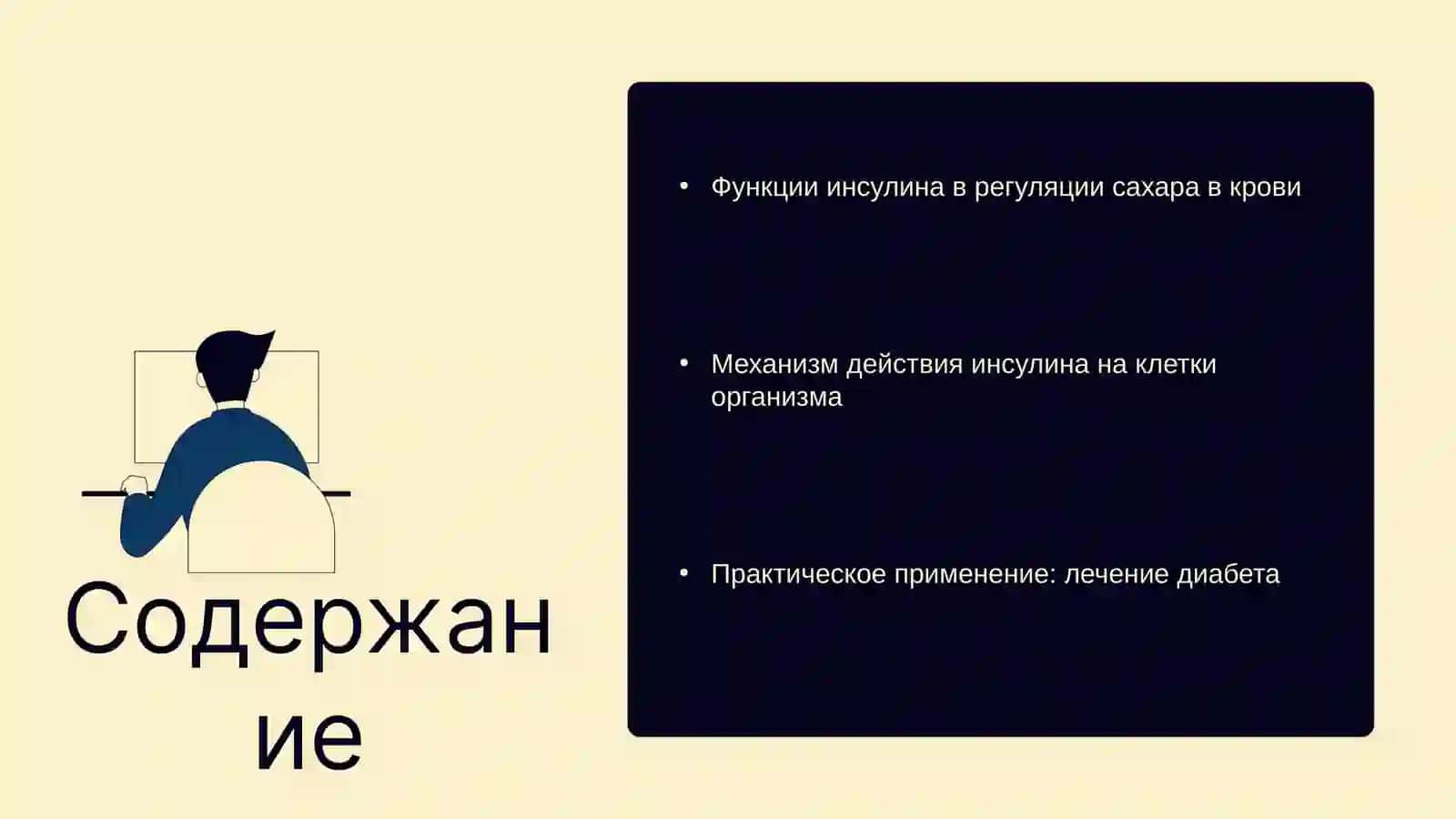 Содержание

• Функции инсулина в регуляции сахара в крови

• Механизм действия инсулина на клетки организма

• Практическое применение: лечение диабета